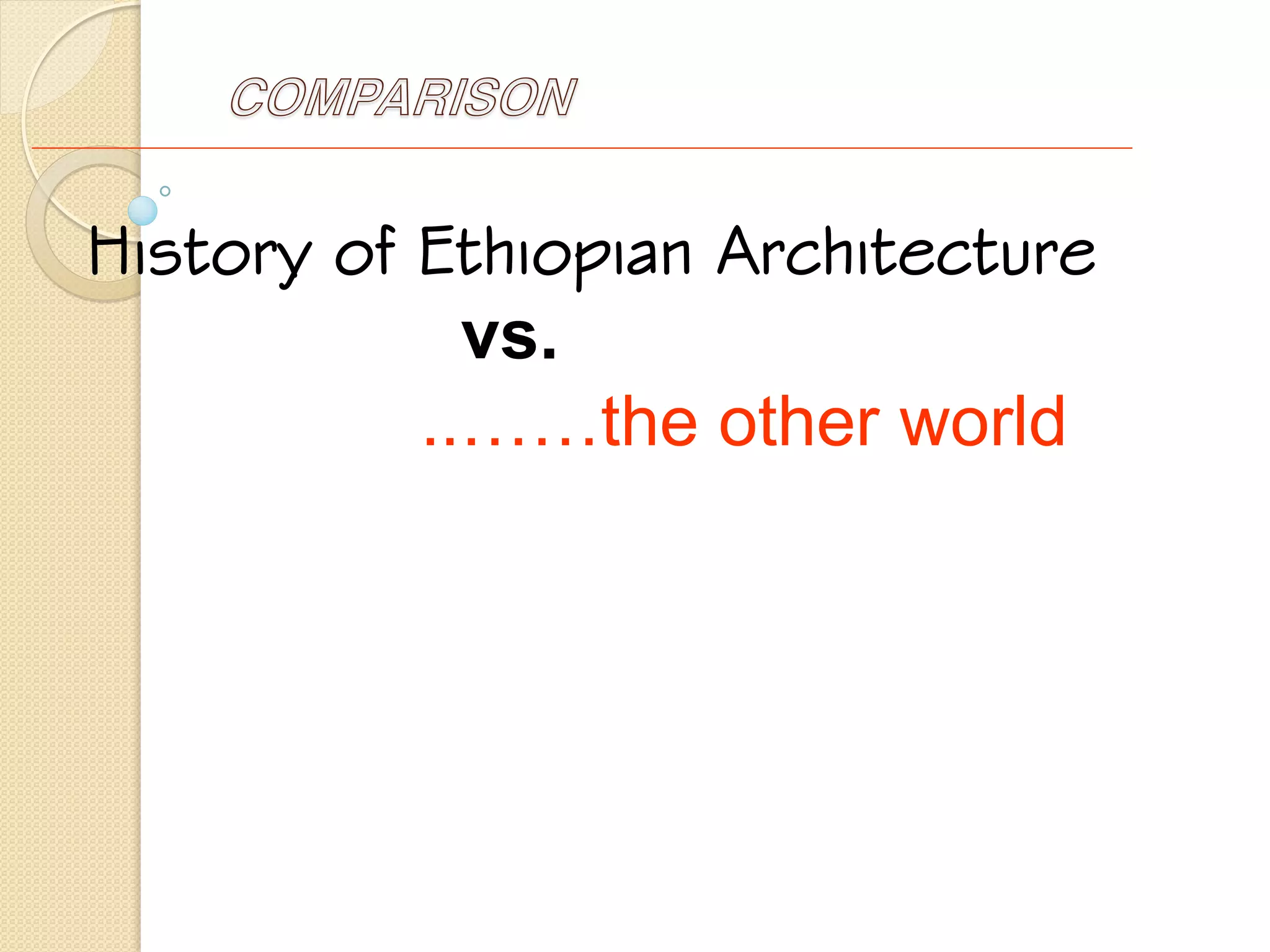 COMPARISON

History of Ethiopian Architecture

vs.

……..the other world